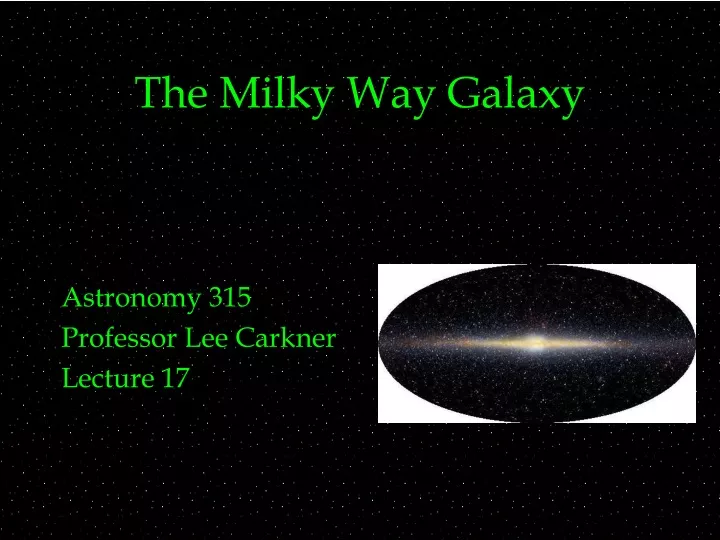 The Milky Way Galaxy

Astronomy 315
Professor Lee Carkner
Lecture 17